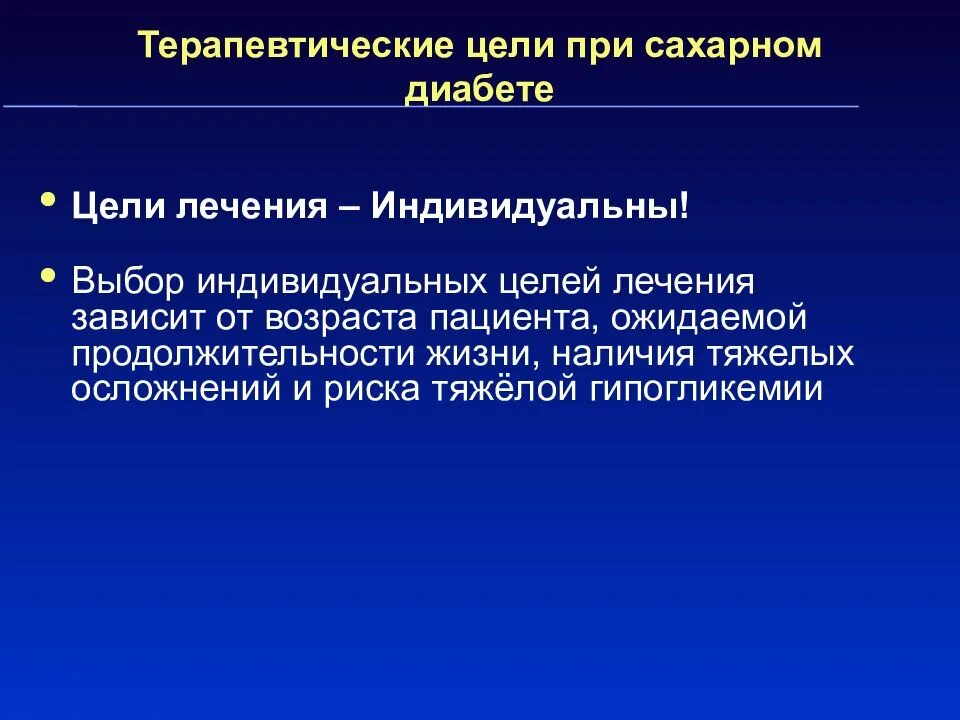 Терапевтические цели при сахарном диабете

• Цели лечения – Индивидуальны!

• Выбор индивидуальных целей лечения зависит от возраста пациента, ожидаемой продолжительности жизни, наличия тяжелых осложнений и риска тяжёлой гипогликемии